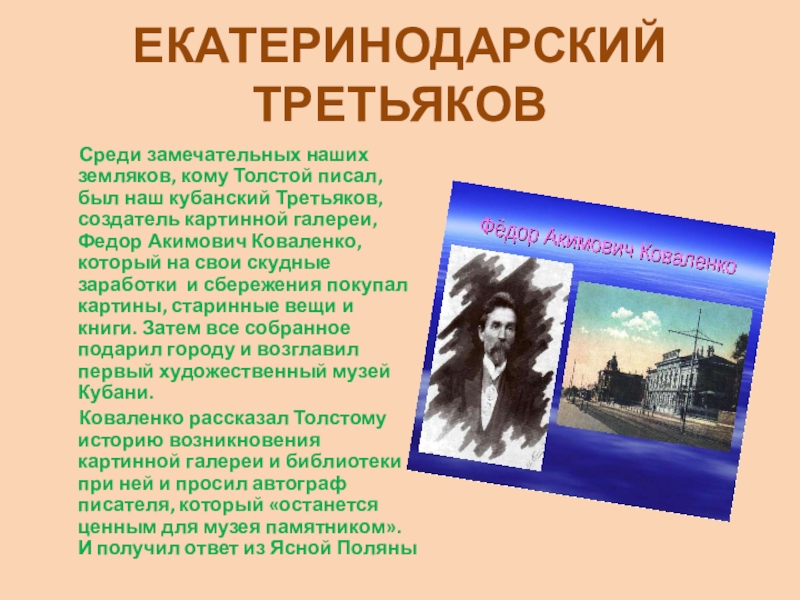 ЕКАТЕРИНОДАРСКИЙ ТРЕТЬЯКОВ

Среди замечательных наших земляков, кому Толстой писал, был наш кубанский Третьяков, создатель картинной галереи, Федор Акимович Коваленко, который на свои скудные заработки и сбережения покупал картины, старинные вещи и книги. Затем все собранное подарил городу и возглавил первый художественный музей Кубани.

Коваленко рассказал Толстому историю возникновения картинной галереи и библиотеки при ней и просил автограф писателя, который «останется ценным для музея памятником». И получил ответ из Ясной Поляны

Фёдор Акимович Коваленко